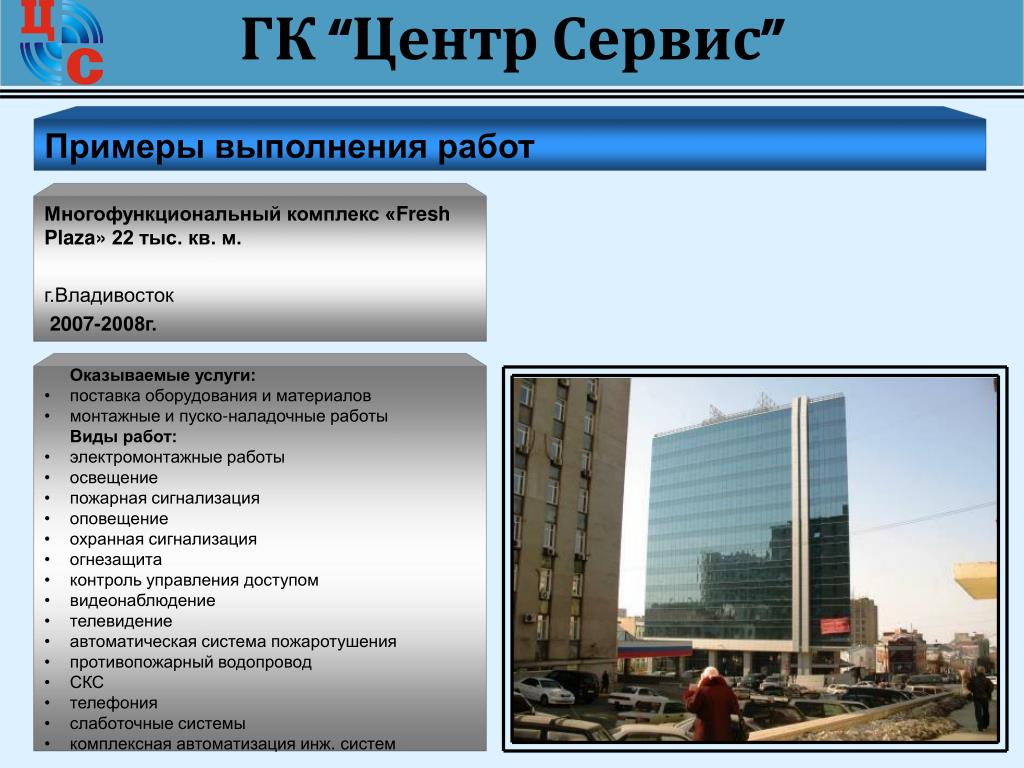 ЦС

ГК “Центр Сервис”

Примеры выполнения работ

Многофункциональный комплекс «Fresh Plaza» 22 тыс. кв. м.

г.Владивосток

2007-2008г.

Оказываемые услуги:
• поставка оборудования и материалов
• монтажные и пуско-наладочные работы

Виды работ:
• электромонтажные работы
• освещение
• пожарная сигнализация
• оповещение
• охранная сигнализация
• огнезащита
• контроль управления доступом
• видеонаблюдение
• телевидение
• автоматическая система пожаротушения
• противопожарный водопровод
• СКС
• телефония
• слаботочные системы
• комплексная автоматизация инж. систем